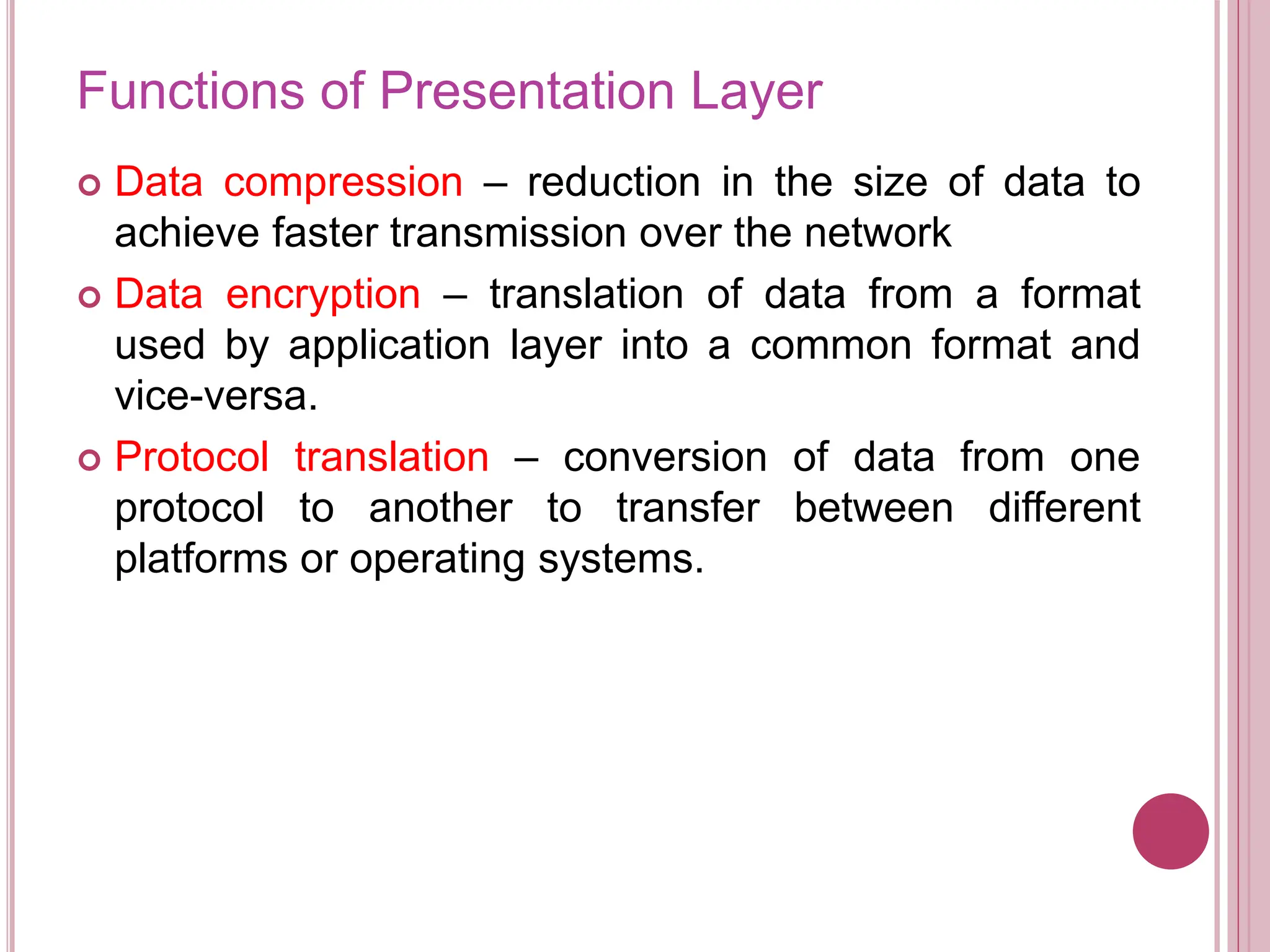 Functions of Presentation Layer

Data compression – reduction in the size of data to achieve faster transmission over the network

Data encryption – translation of data from a format used by application layer into a common format and vice-versa.

Protocol translation – conversion of data from one protocol to another to transfer between different platforms or operating systems.